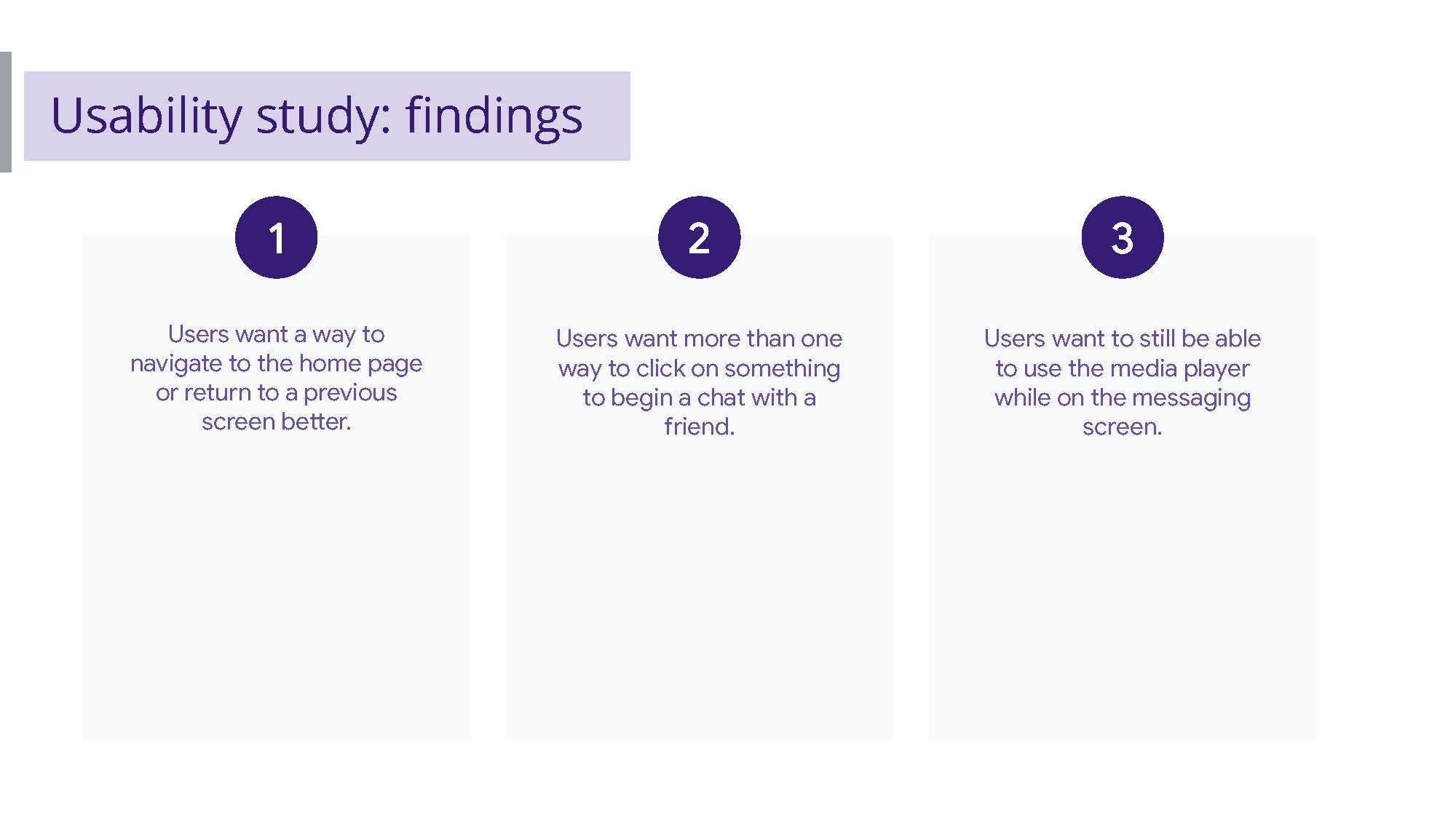 Usability study: findings

1

Users want a way to navigate to the home page or return to a previous screen better.

2

Users want more than one way to click on something to begin a chat with a friend.

3

Users want to still be able to use the media player while on the messaging screen.